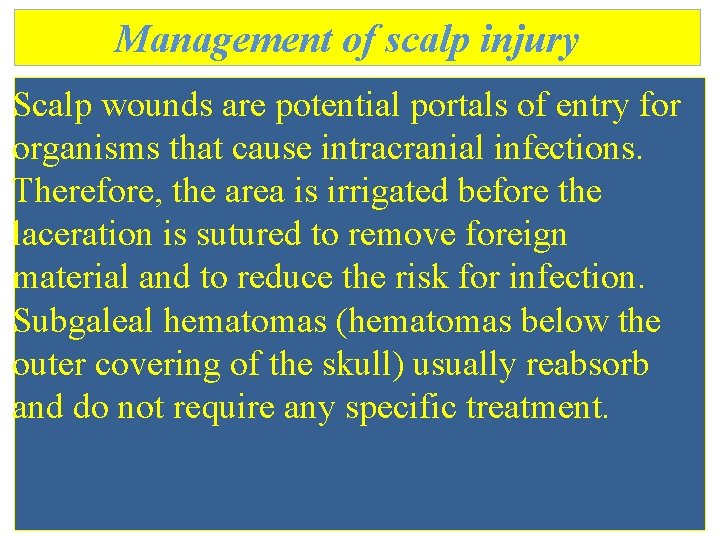 Management of scalp injury

Scalp wounds are potential portals of entry for organisms that cause intracranial infections. Therefore, the area is irrigated before the laceration is sutured to remove foreign material and to reduce the risk for infection. Subgaleal hematomas (hematomas below the outer covering of the skull) usually reabsorb and do not require any specific treatment.